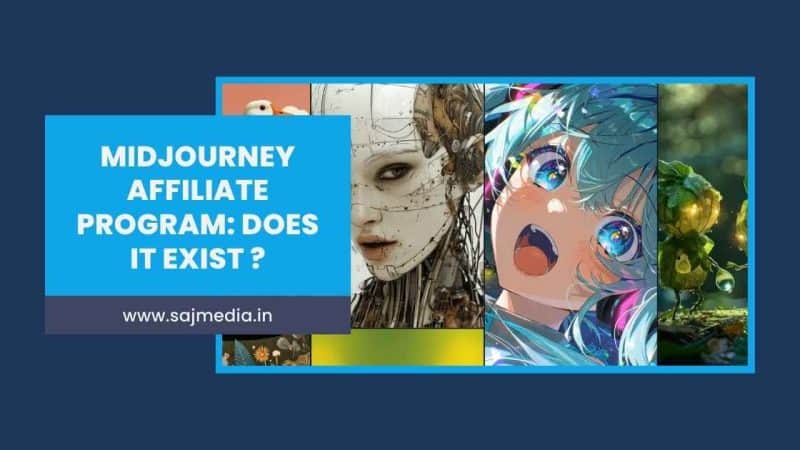 MIDJOURNEY AFFILIATE PROGRAM: DOES IT EXIST ?

www.sajmedia.in